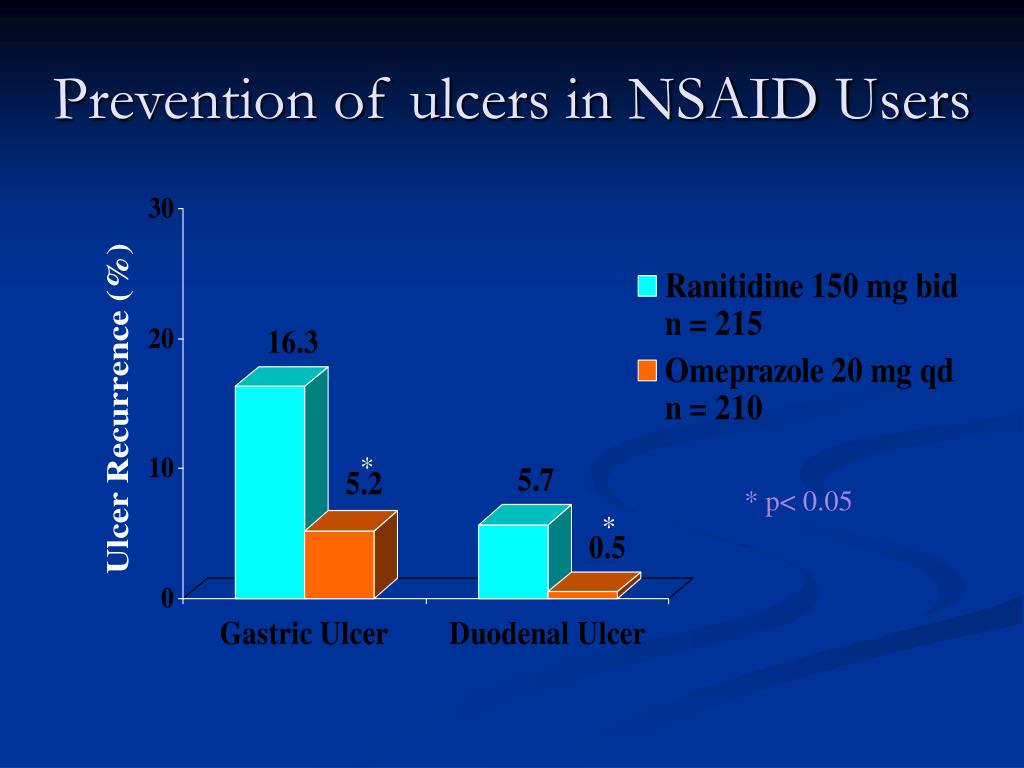 Prevention of ulcers in NSAID Users

Ulcer Recurrence (%)

30
20
10
0

16.3
*
5.2
5.7
*
0.5

Gastric Ulcer
Duodenal Ulcer

Ranitidine 150 mg bid n = 215
Omeprazole 20 mg qd n = 210

* p< 0.05